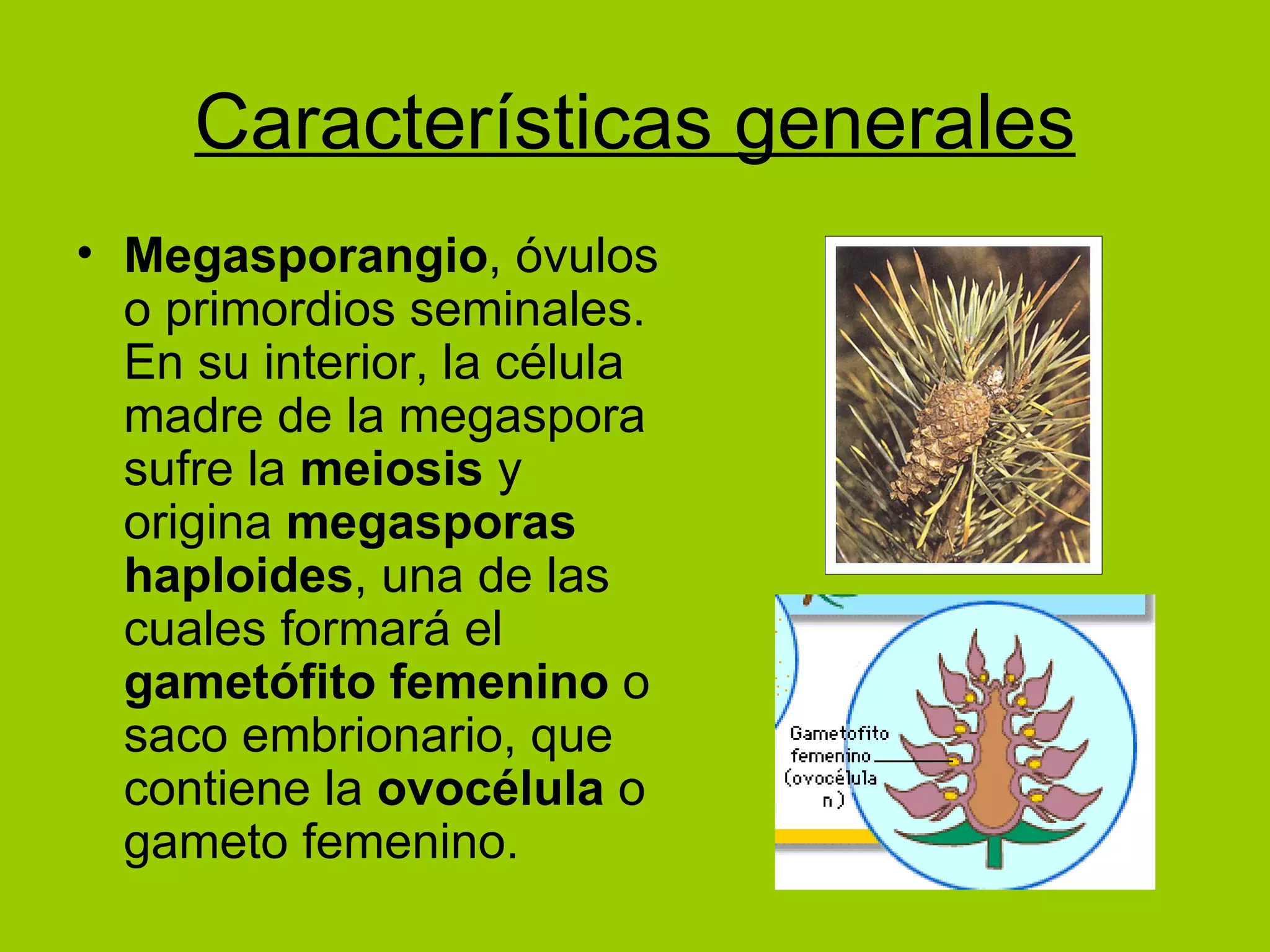 Características generales

• Megasporangio, óvulos o primordios seminales. En su interior, la célula madre de la megaspora sufre la meiosis y origina megasporas haploides, una de las cuales formará el gametófito femenino o saco embrionario, que contiene la ovocélula o gameto femenino.

Gametofito femenino (ovocélula n)